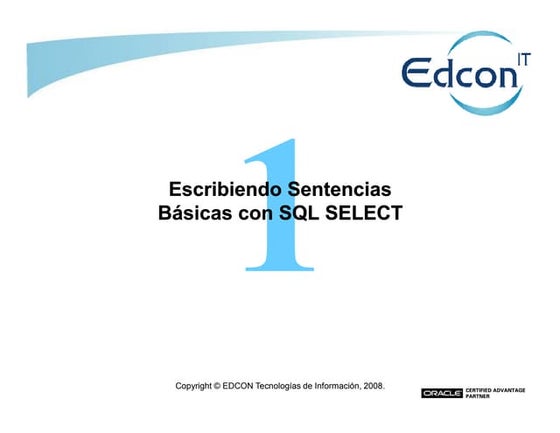 Edcon IT

1

Escribiendo Sentencias Básicas con SQL SELECT

Copyright © EDCON Tecnologías de Información, 2008.

ORACLE CERTIFIED ADVANTAGE PARTNER